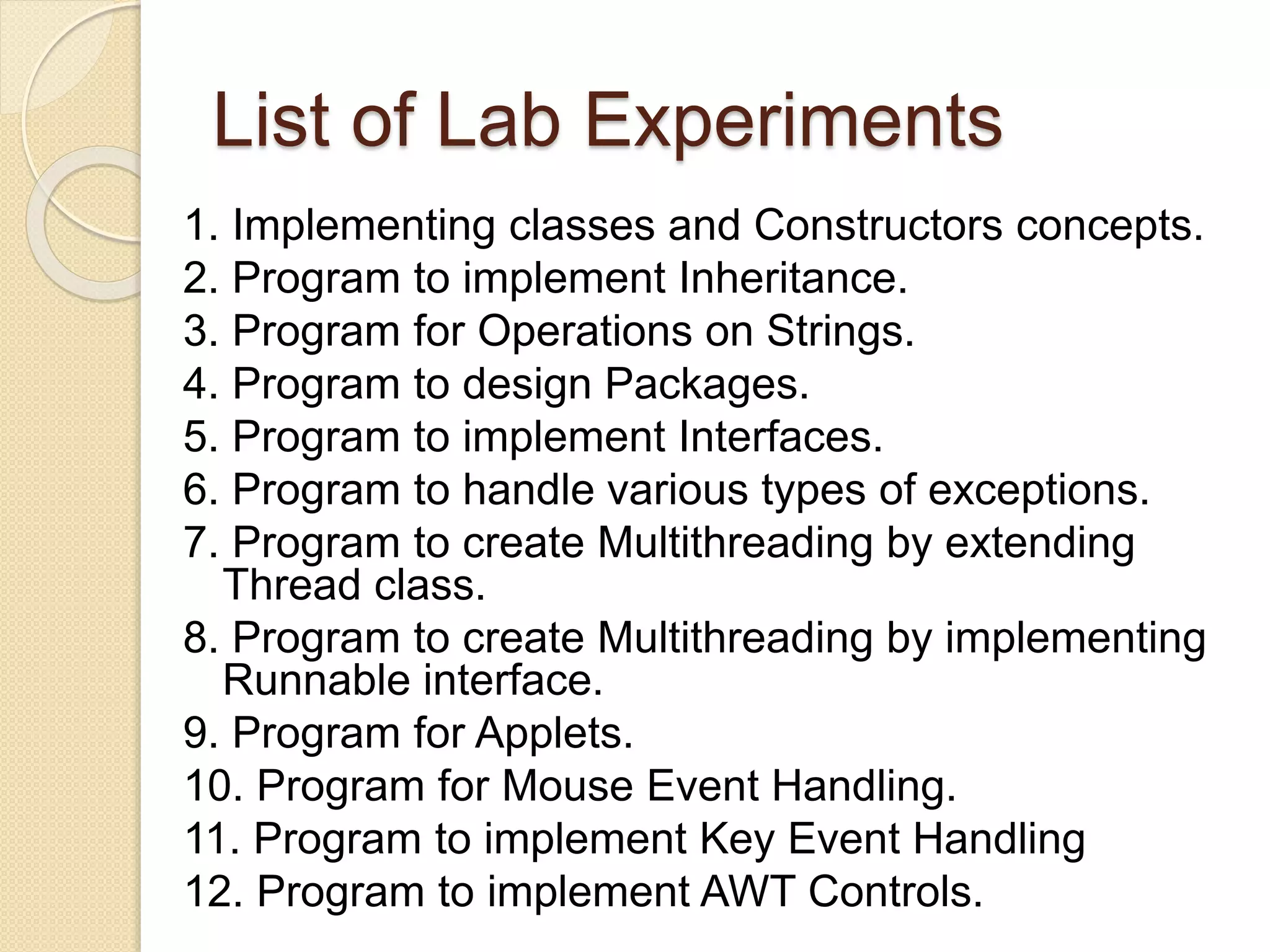 List of Lab Experiments

1. Implementing classes and Constructors concepts.
2. Program to implement Inheritance.
3. Program for Operations on Strings.
4. Program to design Packages.
5. Program to implement Interfaces.
6. Program to handle various types of exceptions.
7. Program to create Multithreading by extending Thread class.
8. Program to create Multithreading by implementing Runnable interface.
9. Program for Applets.
10. Program for Mouse Event Handling.
11. Program to implement Key Event Handling
12. Program to implement AWT Controls.